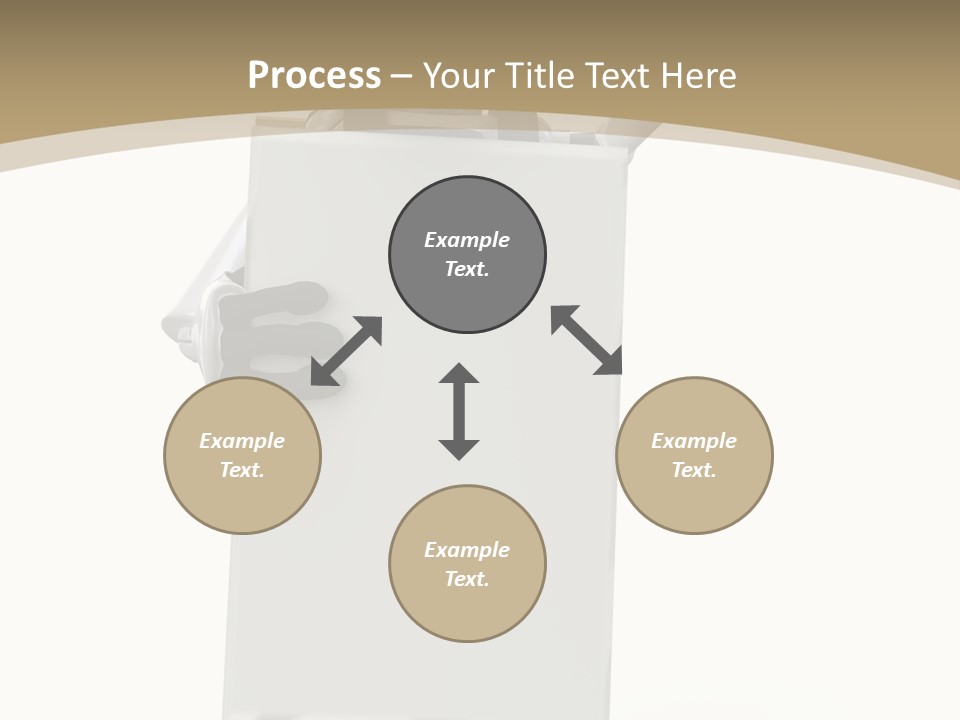 Process – Your Title Text Here

Example Text.

Example Text.

Example Text.

Example Text.